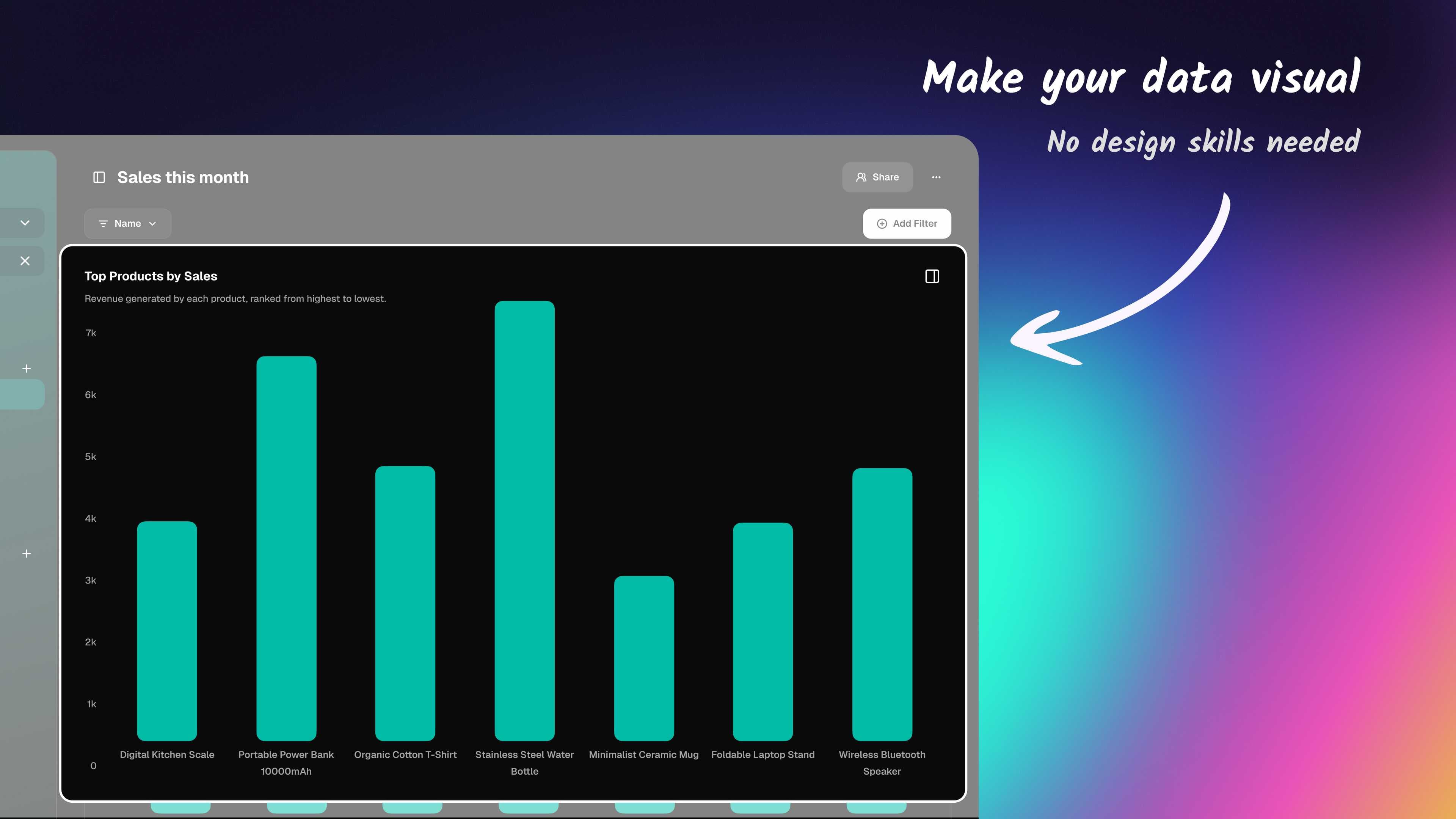 Make your data visual

No design skills needed

Sales this month

Share

Name

Add Filter

Top Products by Sales

Revenue generated by each product, ranked from highest to lowest.

7k
6k
5k
4k
3k
2k
1k
0

Digital Kitchen Scale
Portable Power Bank 10000mAh
Organic Cotton T-Shirt
Stainless Steel Water Bottle
Minimalist Ceramic Mug
Foldable Laptop Stand
Wireless Bluetooth Speaker